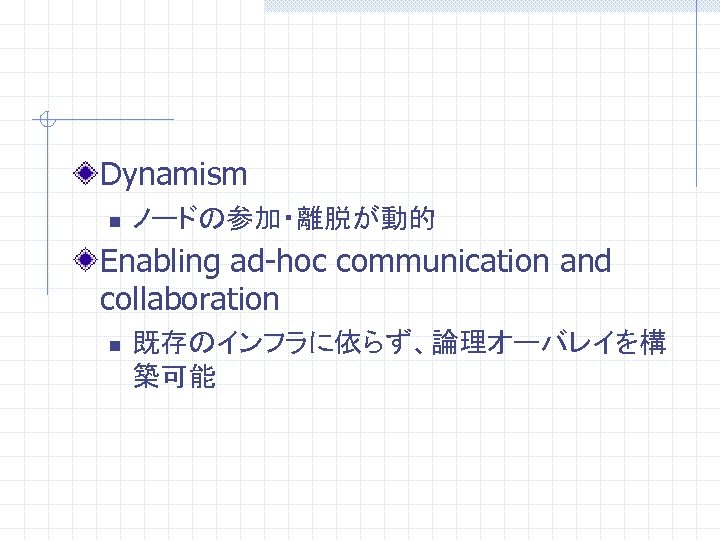 Dynamism

ノードの参加・離脱が動的

Enabling ad-hoc communication and collaboration

既存のインフラに依らず、論理オーバレイを構築可能